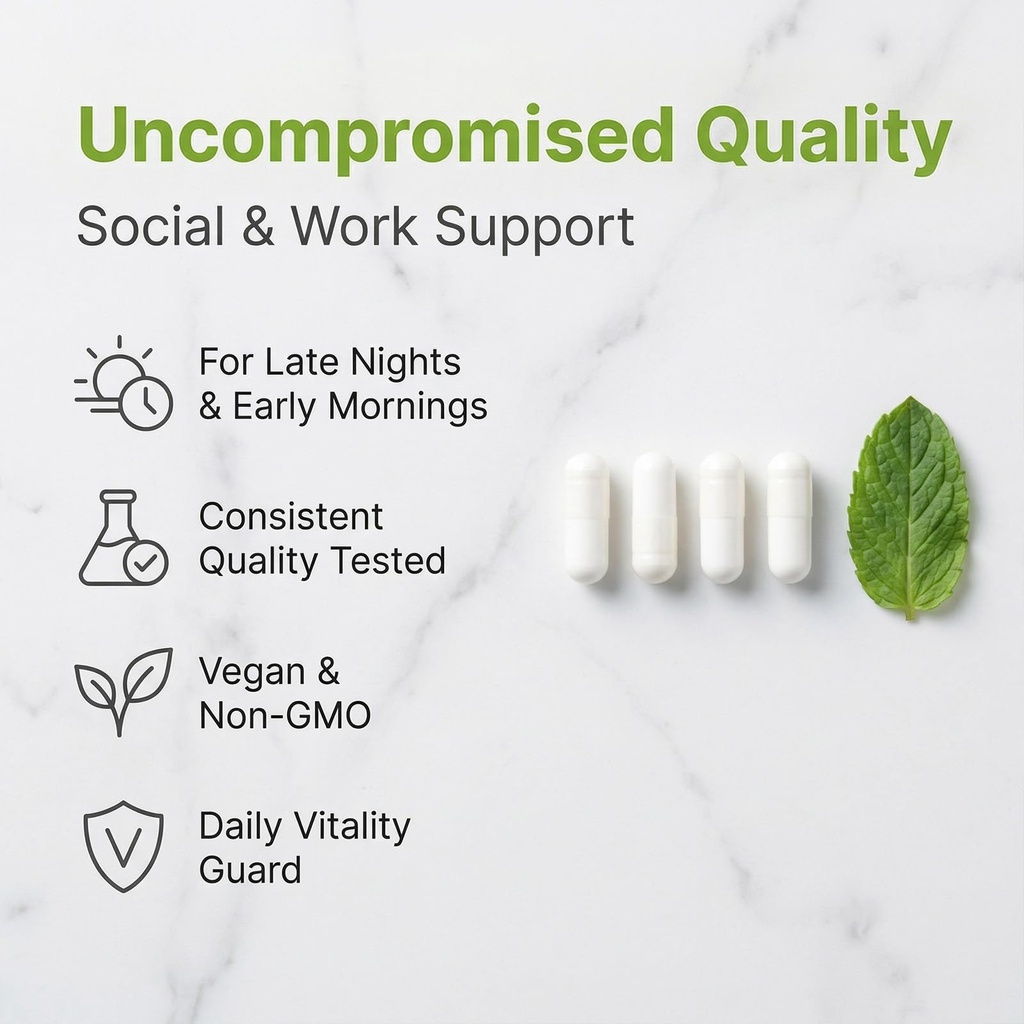 Uncompromised Quality

Social & Work Support

For Late Nights & Early Mornings

Consistent Quality Tested

Vegan & Non-GMO

Daily Vitality Guard